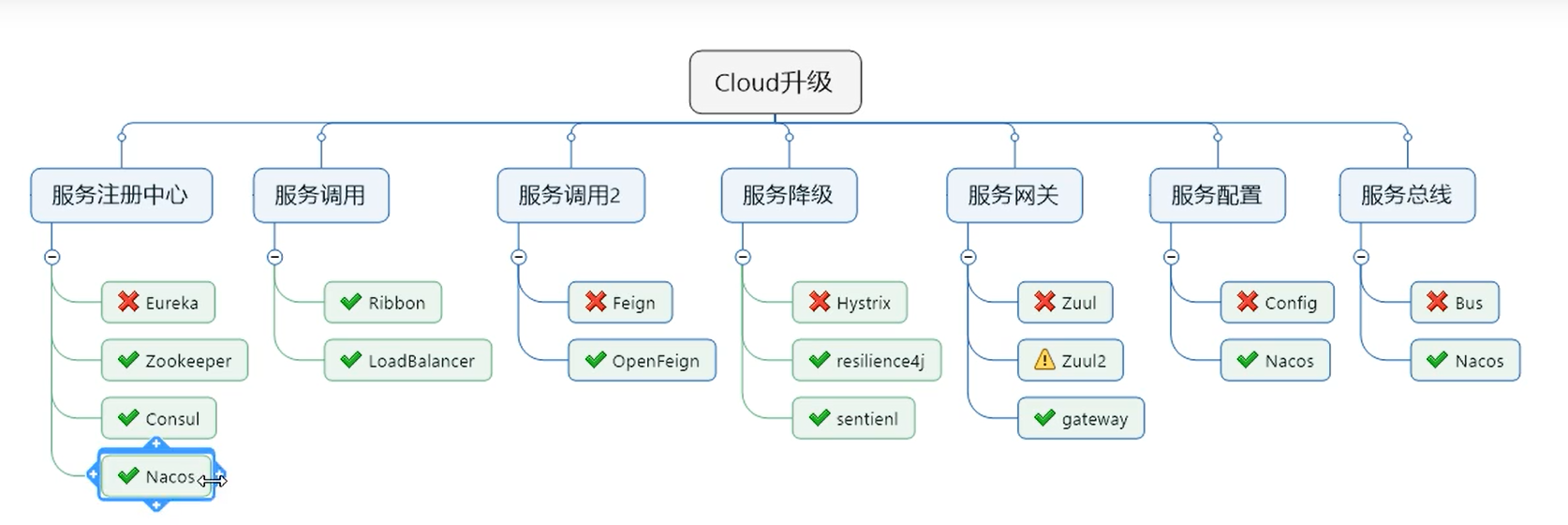 Cloud升级

服务注册中心

Eureka

Zookeeper

Consul

Nacos

服务调用

Ribbon

LoadBalancer

服务调用2

Feign

OpenFeign

服务降级

Hystrix

resilience4j

sentienl

服务网关

Zuul

Zuul2

gateway

服务配置

Config

Nacos

服务总线

Bus

Nacos